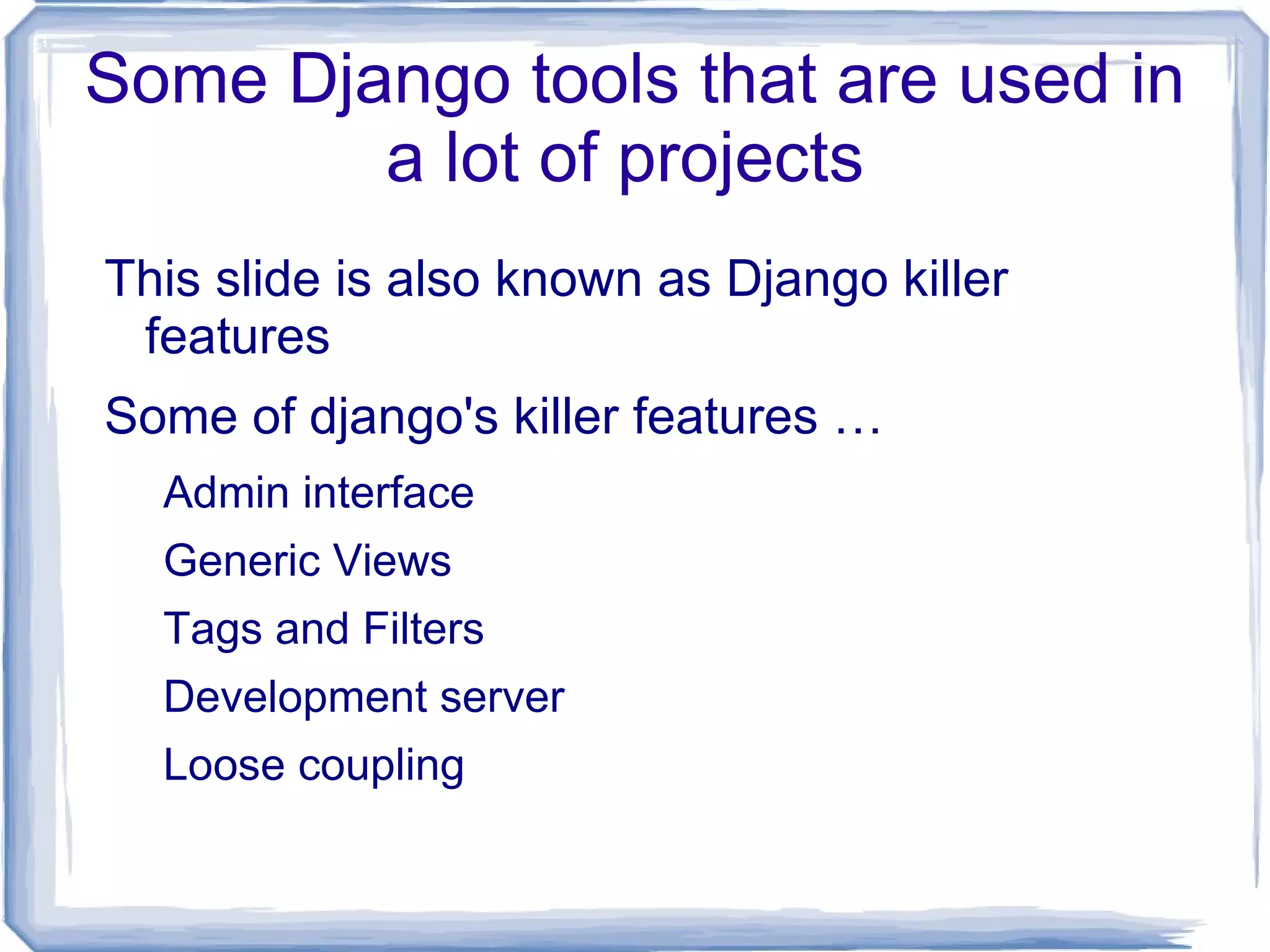 Some Django tools that are used in a lot of projects

This slide is also known as Django killer features

Some of django's killer features …

Admin interface

Generic Views

Tags and Filters

Development server

Loose coupling